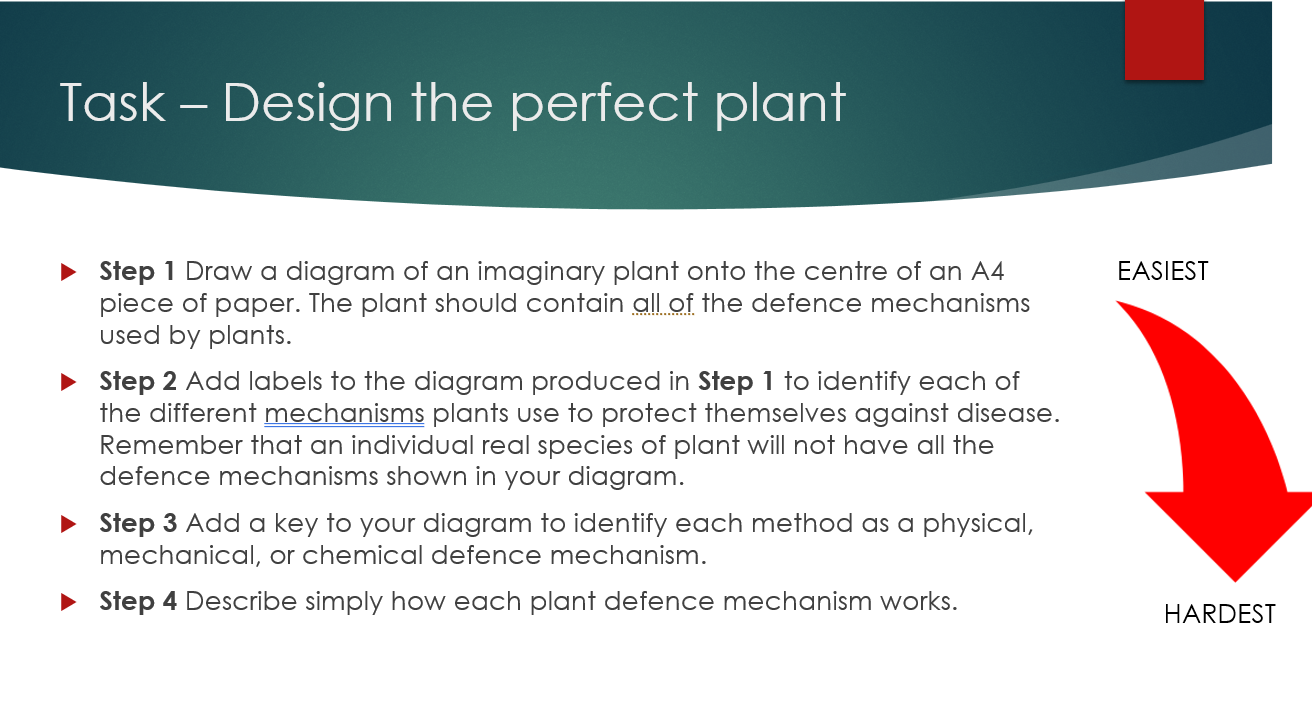 Task – Design the perfect plant

Step 1 Draw a diagram of an imaginary plant onto the centre of an A4 piece of paper. The plant should contain all of the defence mechanisms used by plants.

Step 2 Add labels to the diagram produced in Step 1 to identify each of the different mechanisms plants use to protect themselves against disease. Remember that an individual real species of plant will not have all the defence mechanisms shown in your diagram.

Step 3 Add a key to your diagram to identify each method as a physical, mechanical, or chemical defence mechanism.

Step 4 Describe simply how each plant defence mechanism works.

EASIEST

HARDEST